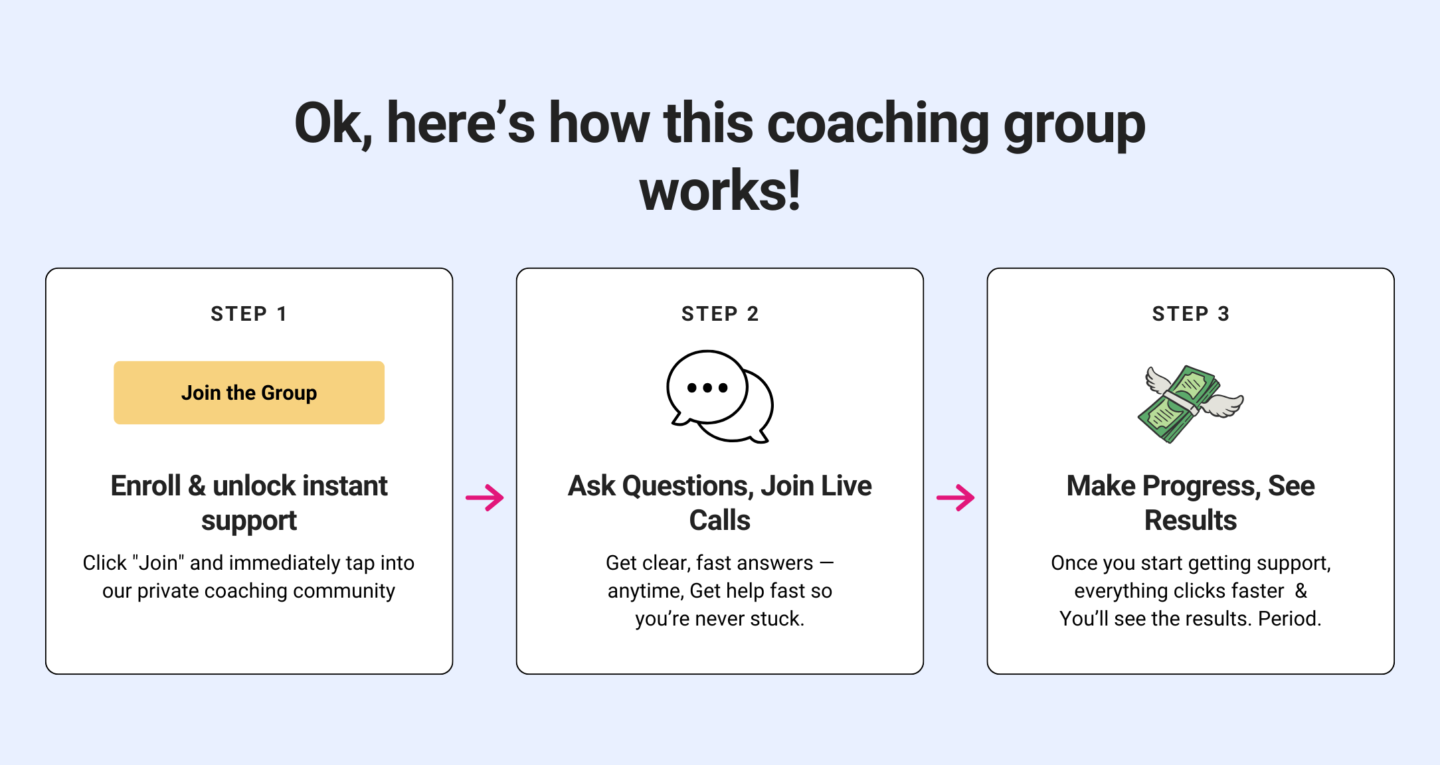 Ok, here’s how this coaching group works!

STEP 1

Join the Group

Enroll & unlock instant support

Click "Join" and immediately tap into our private coaching community

STEP 2

Ask Questions, Join Live Calls

Get clear, fast answers — anytime, Get help fast so you’re never stuck.

STEP 3

Make Progress, See Results

Once you start getting support, everything clicks faster & You’ll see the results. Period.